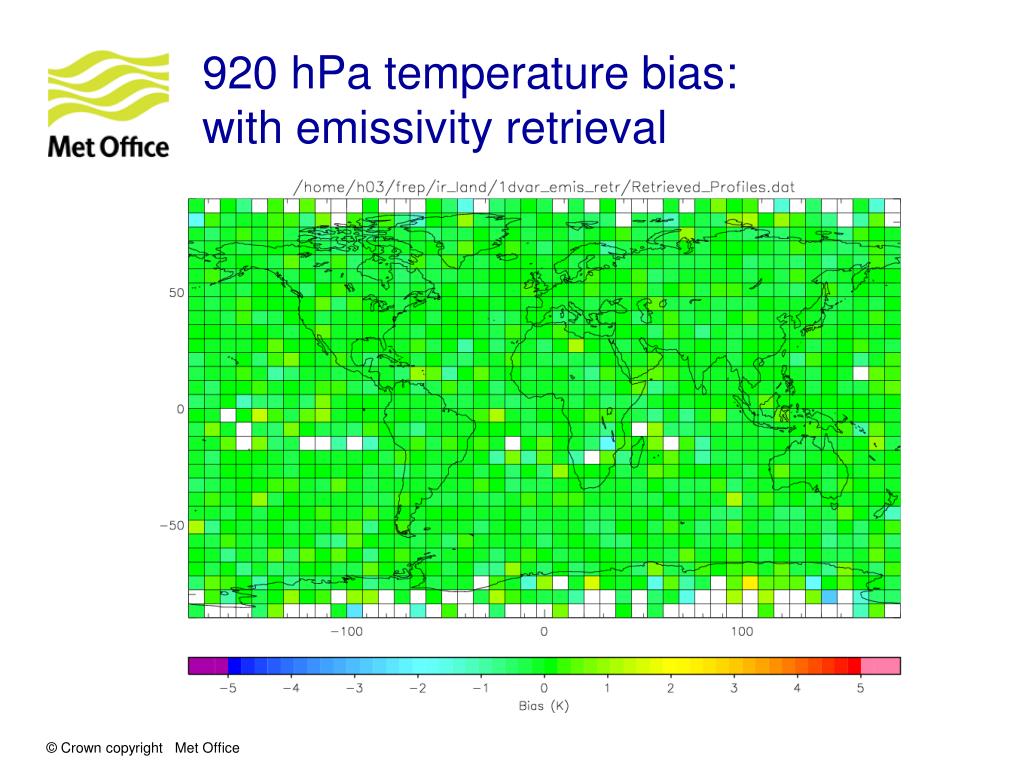 Met Office

920 hPa temperature bias: with emissivity retrieval

/home/h03/frep/ir_land/1dvar_emis_retr/Retrieved_Profiles.dat

50

0

−50

−100

0

100

−5
−4
−3
−2
−1
0
1
2
3
4
5

Bias (K)

© Crown copyright Met Office